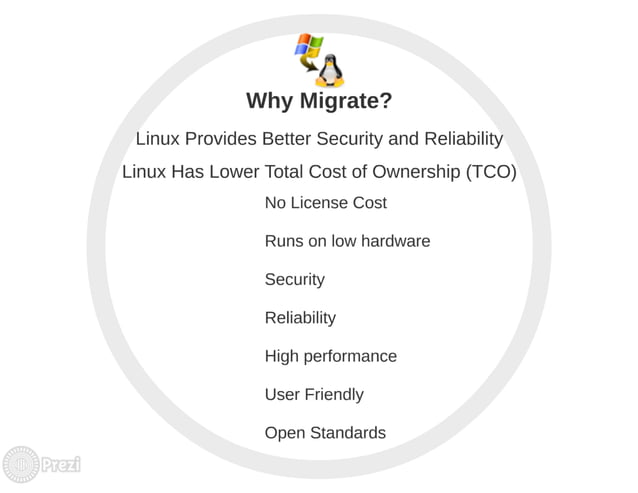 Why Migrate?

Linux Provides Better Security and Reliability

Linux Has Lower Total Cost of Ownership (TCO)

No License Cost

Runs on low hardware

Security

Reliability

High performance

User Friendly

Open Standards

Prezi